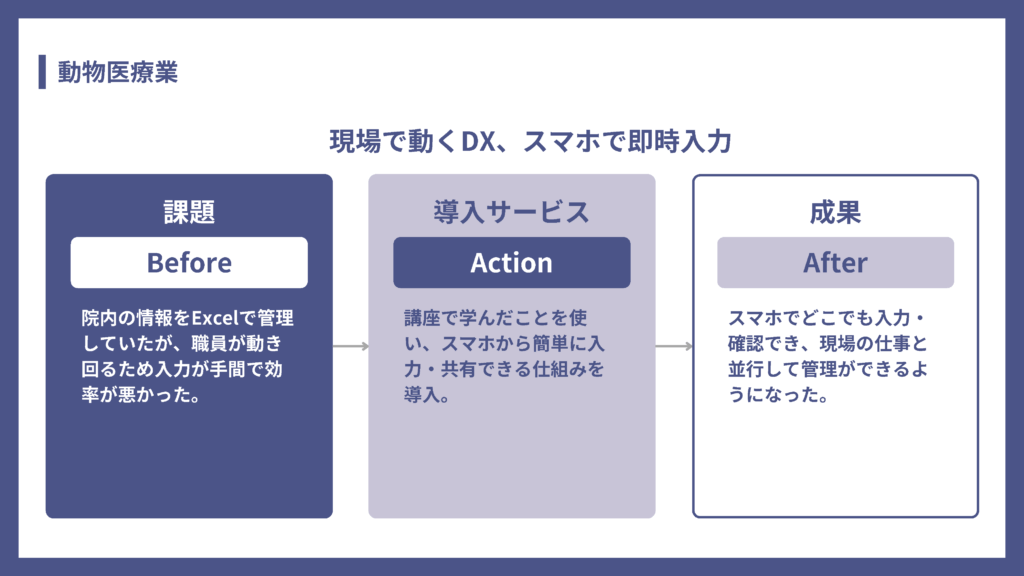 動物医療業

現場で動くDX、スマホで即時入力

課題

Before

院内の情報をExcelで管理していたが、職員が動き回るため入力が手間で効率が悪かった。

導入サービス

Action

講座で学んだことを使い、スマホから簡単に入力・共有できる仕組みを導入。

成果

After

スマホでどこでも入力・確認でき、現場の仕事と並行して管理ができるようになった。